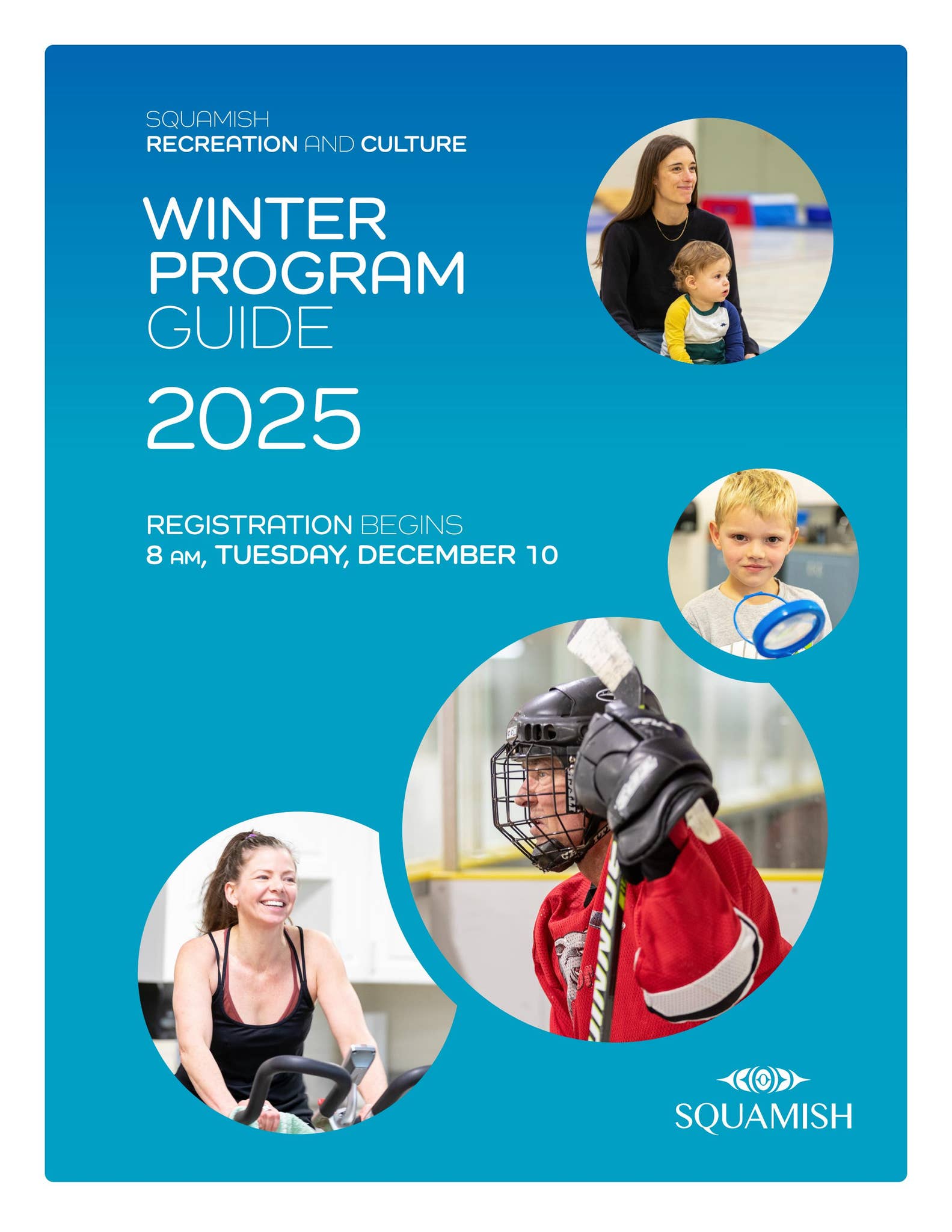 SQUAMISH
RECREATION AND CULTURE

WINTER PROGRAM GUIDE

2025

REGISTRATION BEGINS
8 AM, TUESDAY, DECEMBER 10

SQUAMISH